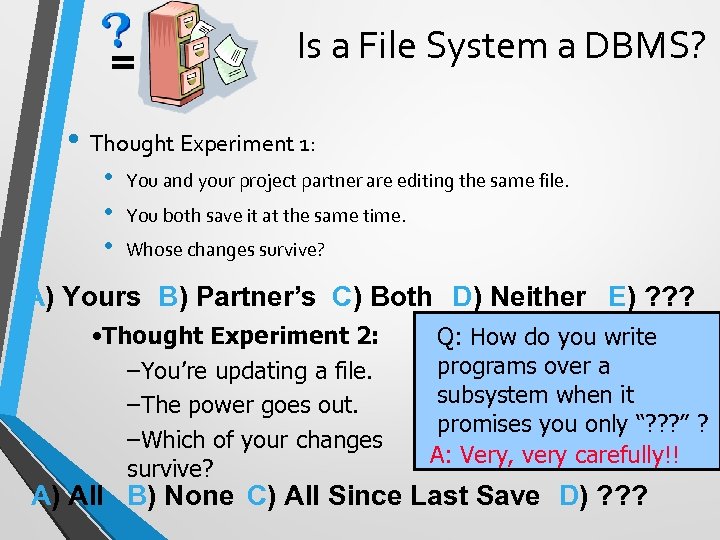 ?
=

Is a File System a DBMS?

• Thought Experiment 1:

• You and your project partner are editing the same file.

• You both save it at the same time.

• Whose changes survive?

A) Yours B) Partner's C) Both D) Neither E) ???

•Thought Experiment 2:

–You're updating a file.

–The power goes out.

–Which of your changes survive?

Q: How do you write programs over a subsystem when it promises you only "???" ?

A: Very, very carefully!!

A) All B) None C) All Since Last Save D) ???